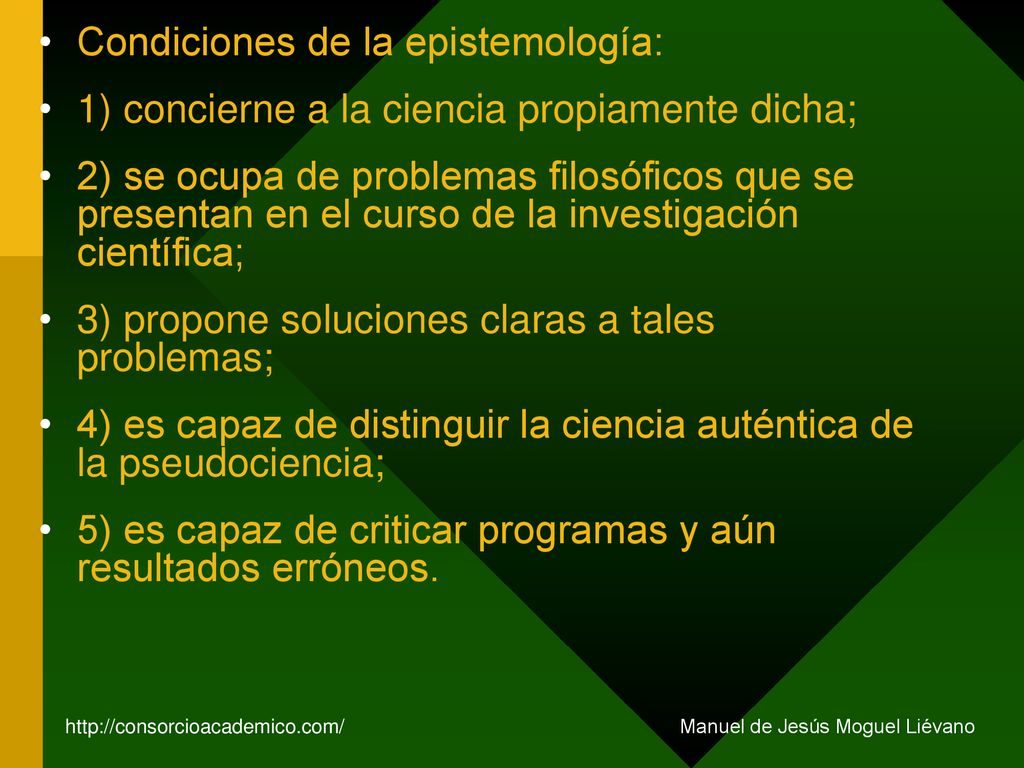 • Condiciones de la epistemología:
• 1) concierne a la ciencia propiamente dicha;
• 2) se ocupa de problemas filosóficos que se presentan en el curso de la investigación científica;
• 3) propone soluciones claras a tales problemas;
• 4) es capaz de distinguir la ciencia auténtica de la pseudociencia;
• 5) es capaz de criticar programas y aún resultados erróneos.

http://consorcioacademico.com/

Manuel de Jesús Moguel Liévano